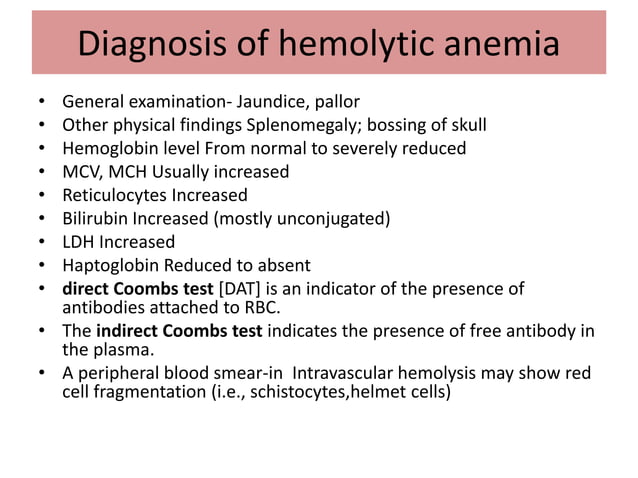 Diagnosis of hemolytic anemia

• General examination- Jaundice, pallor
• Other physical findings Splenomegaly; bossing of skull
• Hemoglobin level From normal to severely reduced
• MCV, MCH Usually increased
• Reticulocytes Increased
• Bilirubin Increased (mostly unconjugated)
• LDH Increased
• Haptoglobin Reduced to absent
• direct Coombs test [DAT] is an indicator of the presence of antibodies attached to RBC.
• The indirect Coombs test indicates the presence of free antibody in the plasma.
• A peripheral blood smear-in Intravascular hemolysis may show red cell fragmentation (i.e., schistocytes,helmet cells)